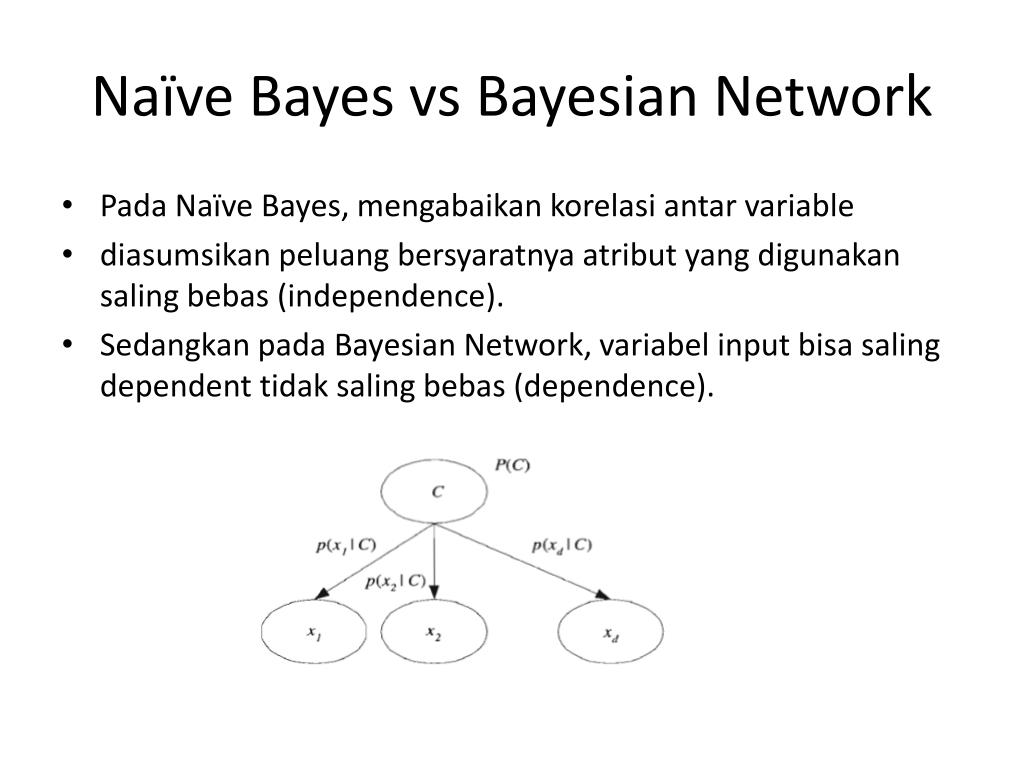 Naïve Bayes vs Bayesian Network

• Pada Naïve Bayes, mengabaikan korelasi antar variable
• diasumsikan peluang bersyaratnya atribut yang digunakan saling bebas (independence).
• Sedangkan pada Bayesian Network, variabel input bisa saling dependent tidak saling bebas (dependence).

$P(C)$
$C$
$p(x_1|C)$
$p(x_2|C)$
$p(x_d|C)$
$x_1$
$x_2$
$x_d$